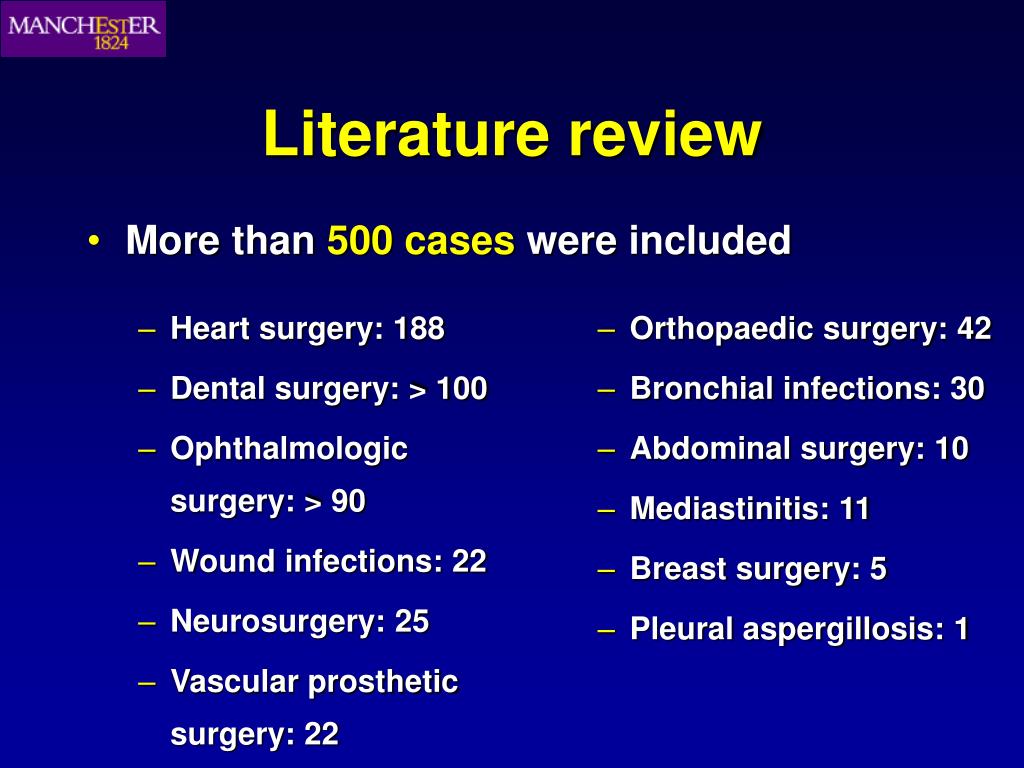 MANCHESTER
1824

Literature review

• More than 500 cases were included

– Heart surgery: 188
– Dental surgery: > 100
– Ophthalmologic surgery: > 90
– Wound infections: 22
– Neurosurgery: 25
– Vascular prosthetic surgery: 22

– Orthopaedic surgery: 42
– Bronchial infections: 30
– Abdominal surgery: 10
– Mediastinitis: 11
– Breast surgery: 5
– Pleural aspergillosis: 1